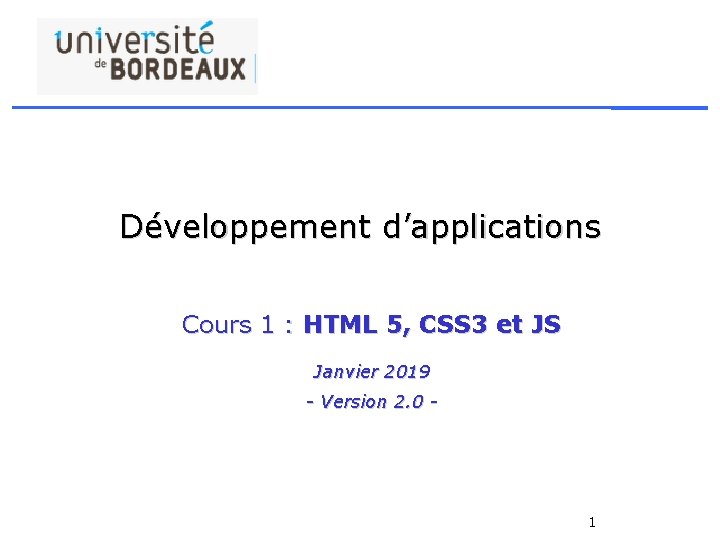 université de BORDEAUX

Développement d'applications

Cours 1 : HTML 5, CSS3 et JS

Janvier 2019

- Version 2.0 -

1